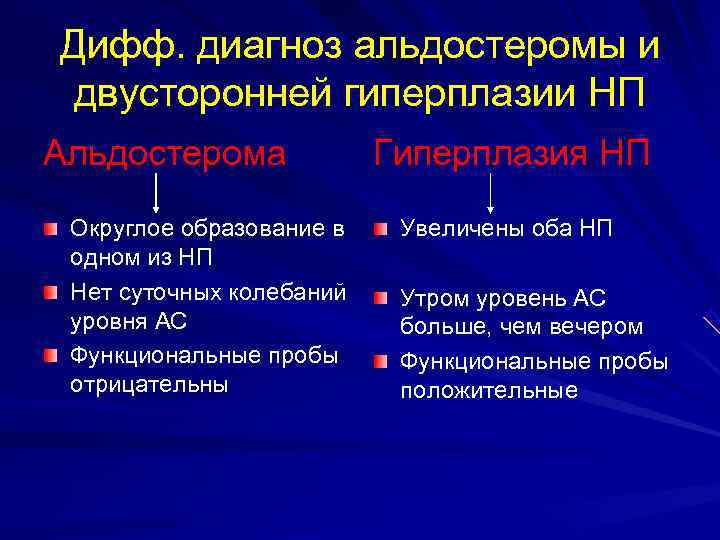 Дифф. диагноз альдостеромы и двусторонней гиперплазии НП

Альдостерома

Округлое образование в одном из НП

Нет суточных колебаний уровня АС

Функциональные пробы отрицательны

Гиперплазия НП

Увеличены оба НП

Утром уровень АС больше, чем вечером

Функциональные пробы положительные